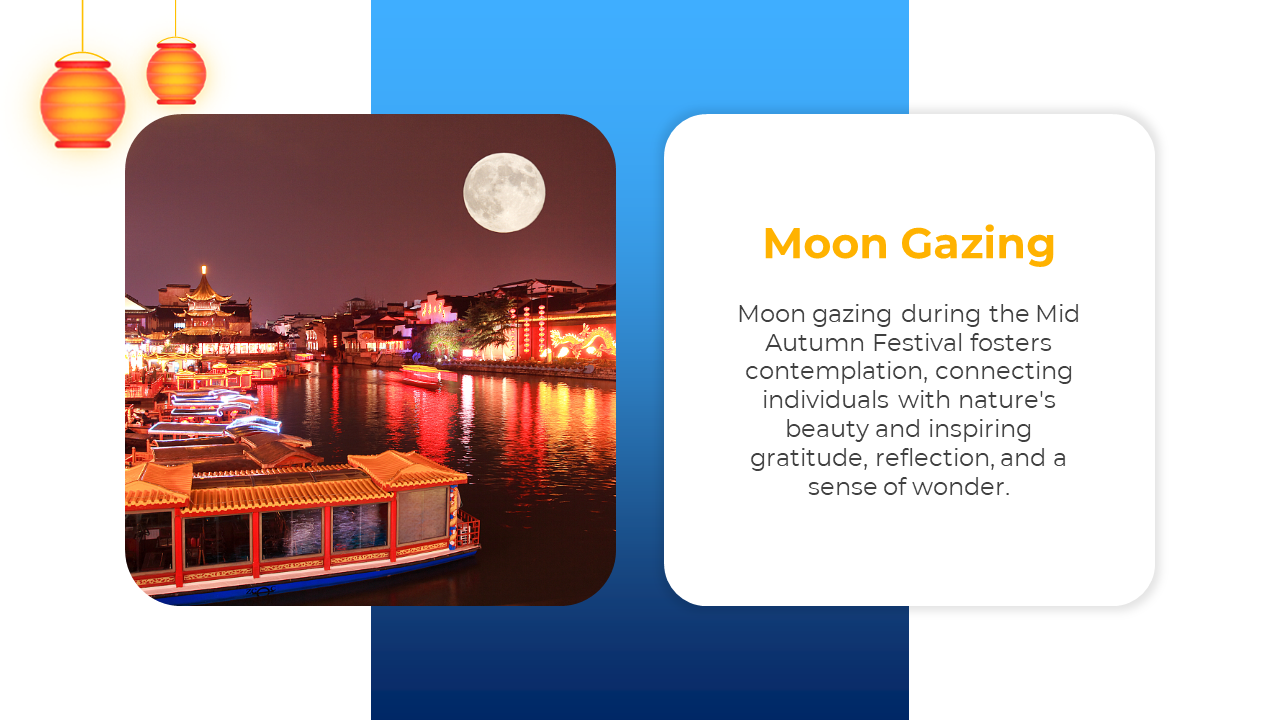 Moon Gazing

Moon gazing during the Mid Autumn Festival fosters contemplation, connecting individuals with nature's beauty and inspiring gratitude, reflection, and a sense of wonder.